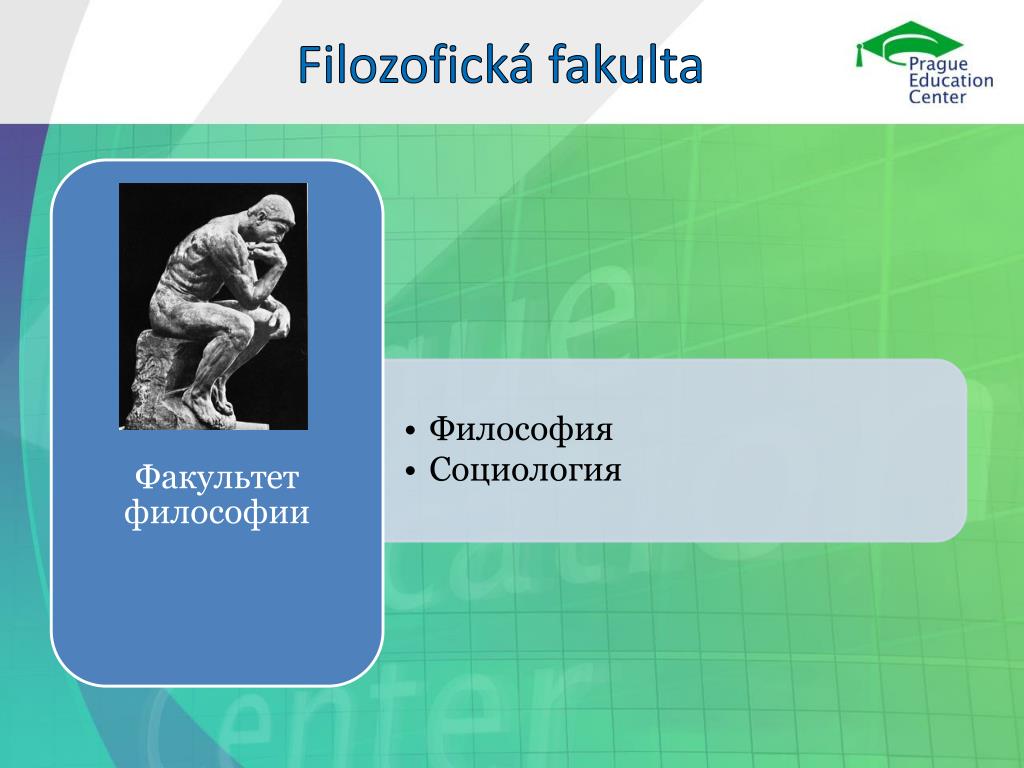 Filozofická fakulta

Prague Education Center

Факультет философии

• Философия
• Социология